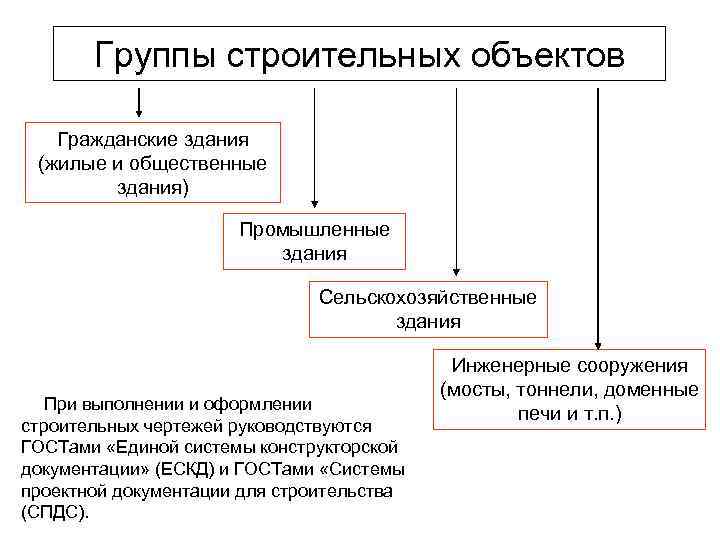 Группы строительных объектов

Гражданские здания (жилые и общественные здания)

Промышленные здания

Сельскохозяйственные здания

Инженерные сооружения (мосты, тоннели, доменные печи и т.п.)

При выполнении и оформлении строительных чертежей руководствуются ГОСТами «Единой системы конструкторской документации» (ЕСКД) и ГОСТами «Системы проектной документации для строительства (СПДС).